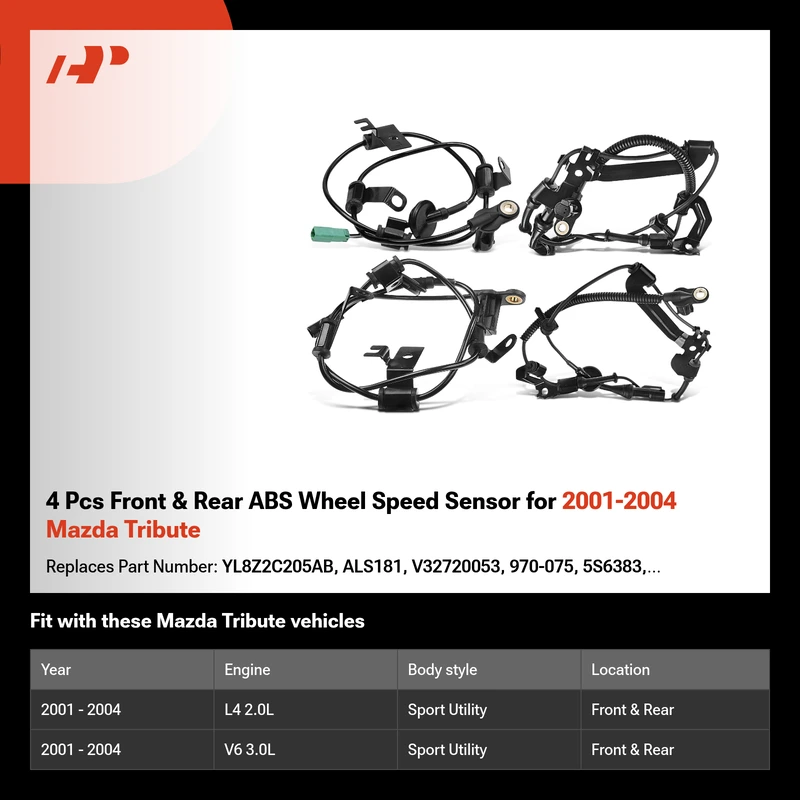 4 Pcs Front & Rear ABS Wheel Speed Sensor for 2001-2004 Mazda Tribute

Replaces Part Number: YL8Z2C205AB, ALS181, V32720053, 970-075, 5S6383,...

Fit with these Mazda Tribute vehicles

| Year | Engine | Body style | Location |
|---|---|---|---|
| 2001 - 2004 | L4 2.0L | Sport Utility | Front & Rear |
| 2001 - 2004 | V6 3.0L | Sport Utility | Front & Rear |